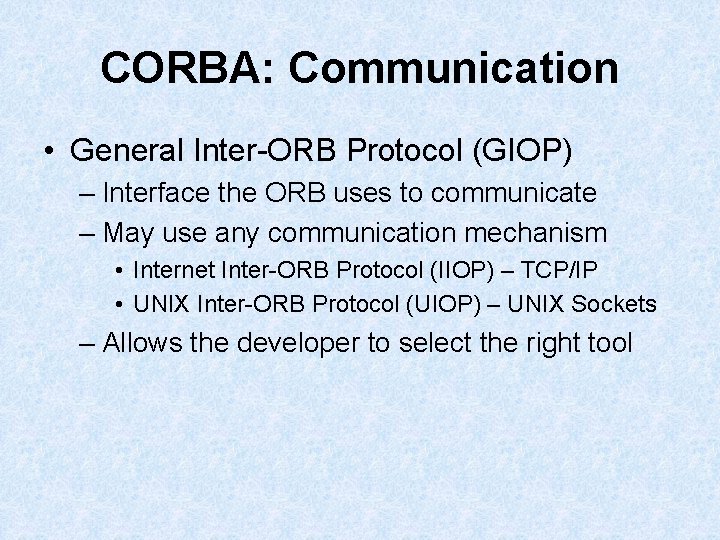 CORBA: Communication

• General Inter-ORB Protocol (GIOP)
– Interface the ORB uses to communicate
– May use any communication mechanism
• Internet Inter-ORB Protocol (IIOP) – TCP/IP
• UNIX Inter-ORB Protocol (UIOP) – UNIX Sockets
– Allows the developer to select the right tool